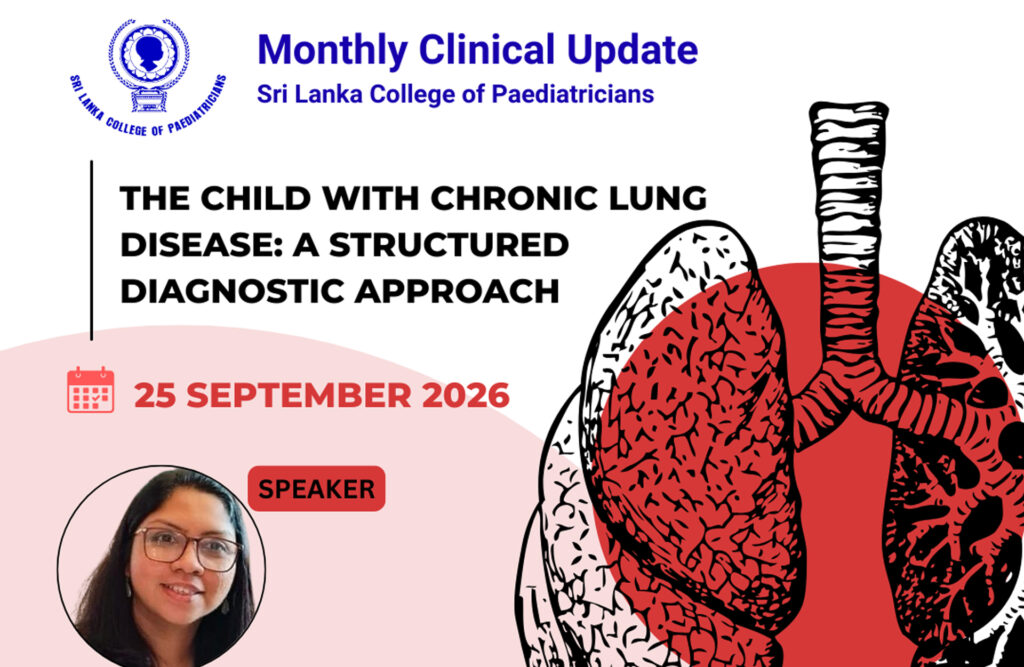 SRI LANKA COLLEGE OF PAEDIATRICIANS

Monthly Clinical Update
Sri Lanka College of Paediatricians

THE CHILD WITH CHRONIC LUNG DISEASE: A STRUCTURED DIAGNOSTIC APPROACH

25 SEPTEMBER 2026

SPEAKER